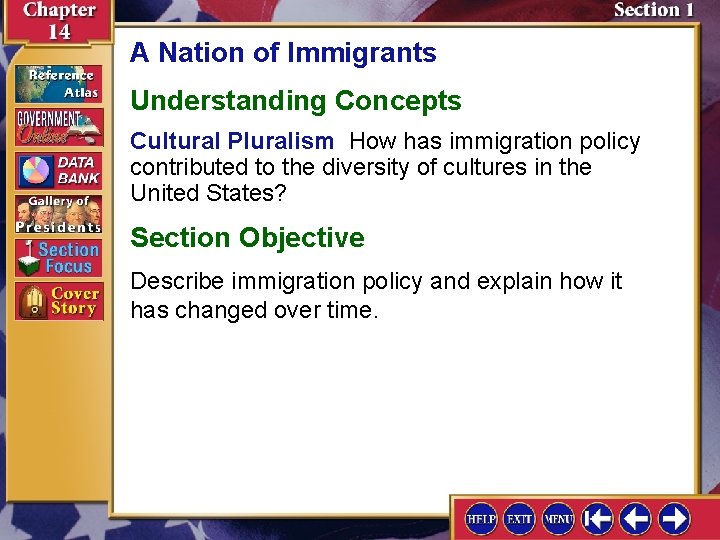 Chapter 14

Section 1

Reference Atlas

GOVERNMENT Online

DATA BANK

Gallery of Presidents

Section Focus

Cover Story

A Nation of Immigrants

Understanding Concepts

Cultural Pluralism How has immigration policy contributed to the diversity of cultures in the United States?

Section Objective

Describe immigration policy and explain how it has changed over time.

HELP EXIT MENU